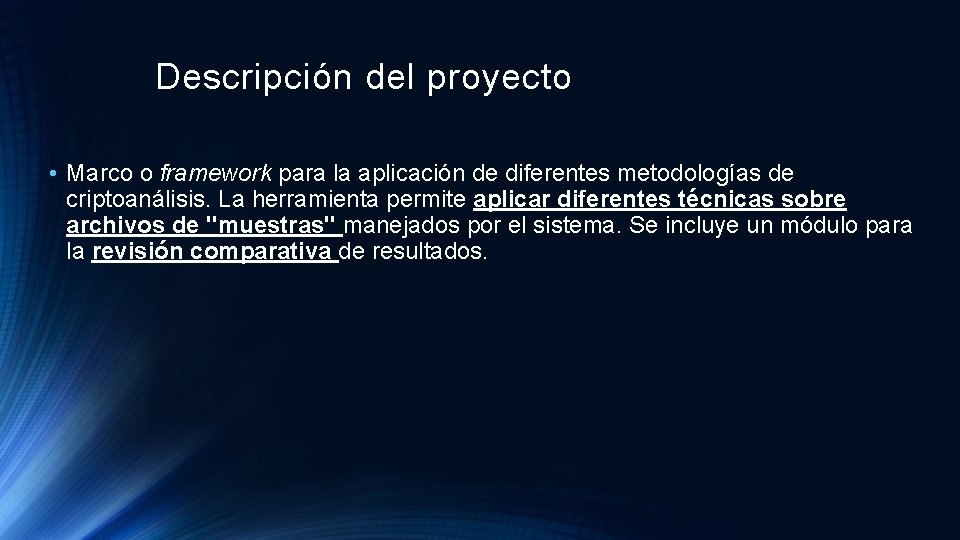 Descripción del proyecto

• Marco o framework para la aplicación de diferentes metodologías de criptoanálisis. La herramienta permite aplicar diferentes técnicas sobre archivos de "muestras" manejados por el sistema. Se incluye un módulo para la revisión comparativa de resultados.